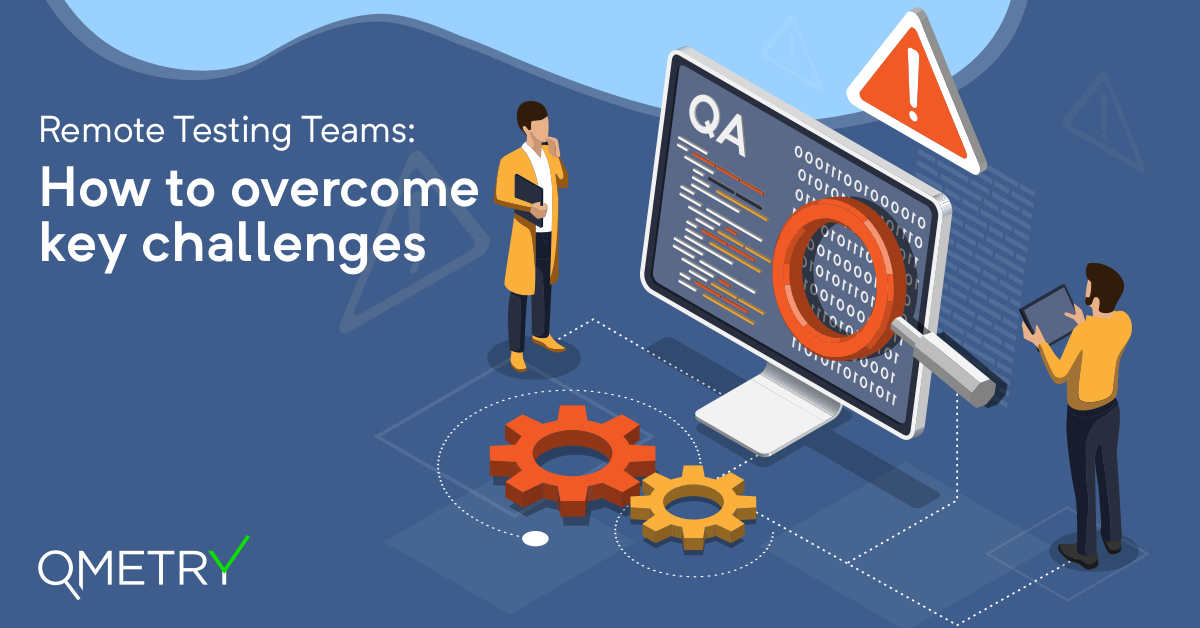 Remote Testing Teams:
How to overcome key challenges

QA

QMETRY